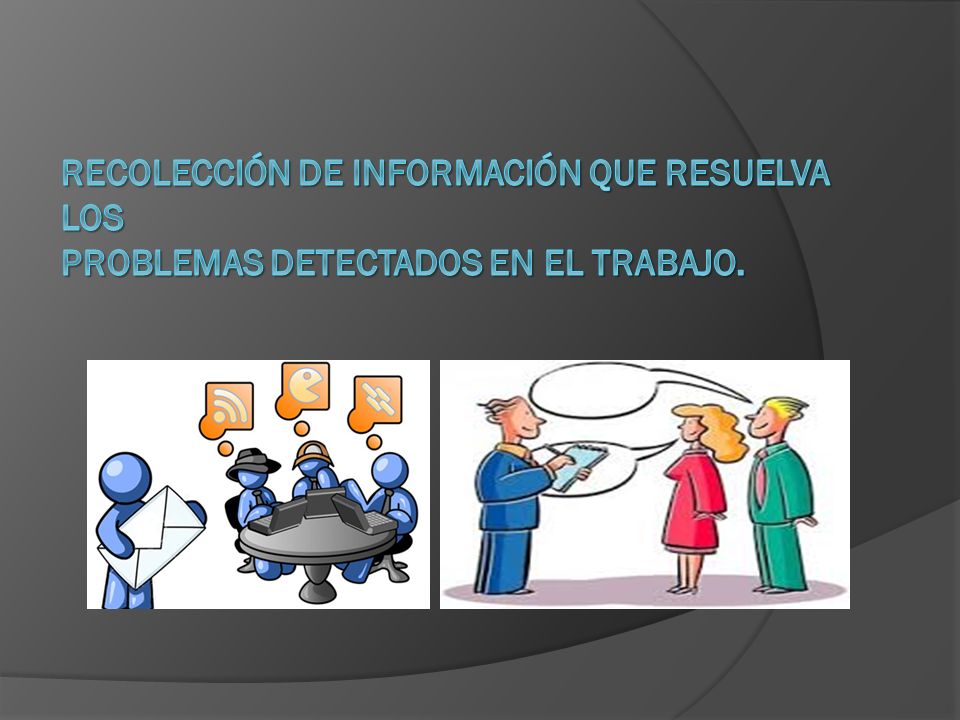 RECOLECCIÓN DE INFORMACIÓN QUE RESUELVA LOS
PROBLEMAS DETECTADOS EN EL TRABAJO.